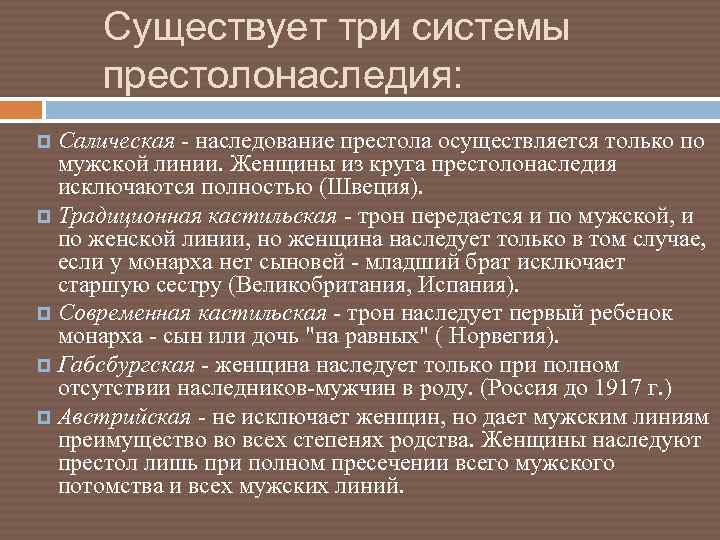 Существует три системы престолонаследия:

Салическая - наследование престола осуществляется только по мужской линии. Женщины из круга престолонаследия исключаются полностью (Швеция).

Традиционная кастильская - трон передается и по мужской, и по женской линии, но женщина наследует только в том случае, если у монарха нет сыновей - младший брат исключает старшую сестру (Великобритания, Испания).

Современная кастильская - трон наследует первый ребенок монарха - сын или дочь "на равных" ( Норвегия).

Габсбургская - женщина наследует только при полном отсутствии наследников-мужчин в роду. (Россия до 1917 г.)

Австрийская - не исключает женщин, но дает мужским линиям преимущество во всех степенях родства. Женщины наследуют престол лишь при полном пресечении всего мужского потомства и всех мужских линий.